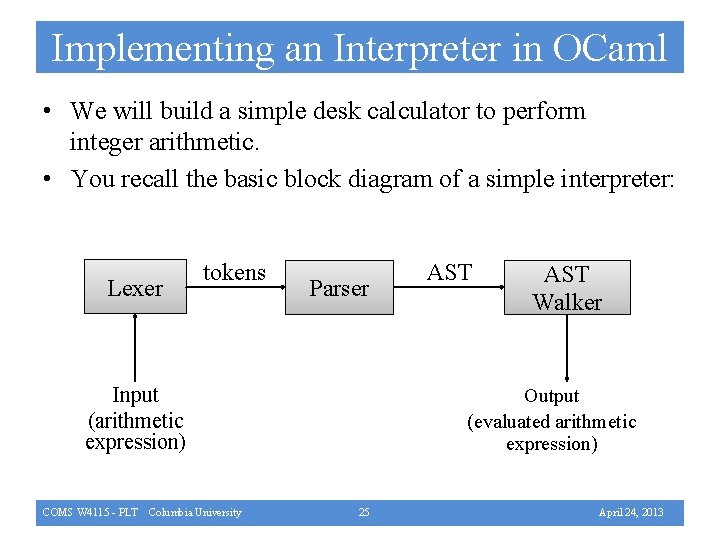 Implementing an Interpreter in OCaml

• We will build a simple desk calculator to perform integer arithmetic.

• You recall the basic block diagram of a simple interpreter:

Lexer

tokens

Parser

AST

AST Walker

Input (arithmetic expression)

Output (evaluated arithmetic expression)

COMS W4115 - PLT Columbia University

25

April 24, 2013